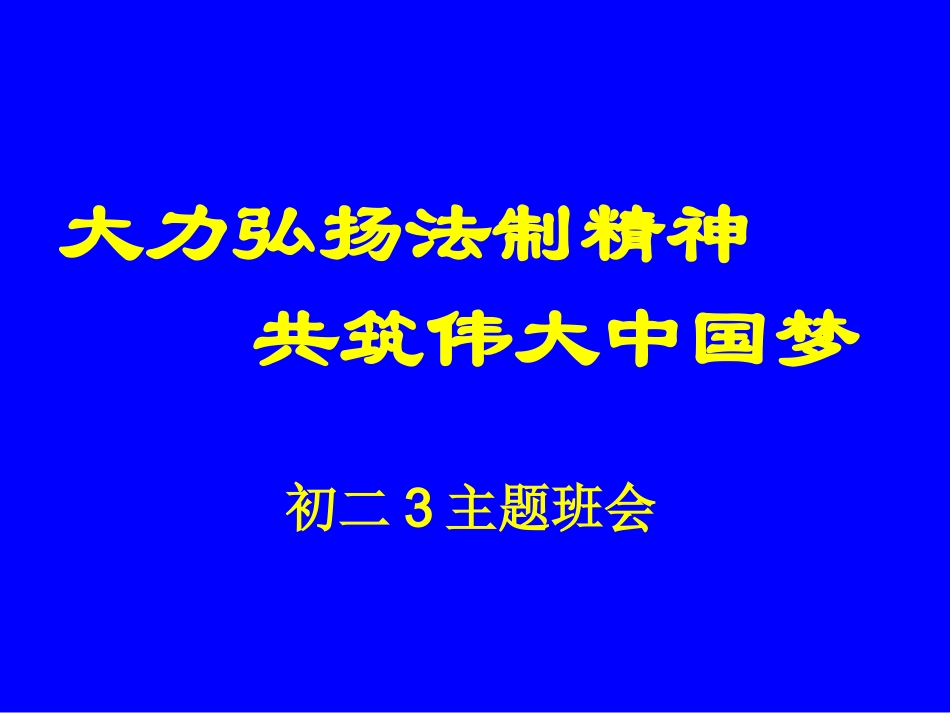 大力弘扬法制精神

共筑伟大中国梦

初二 3 主题班会